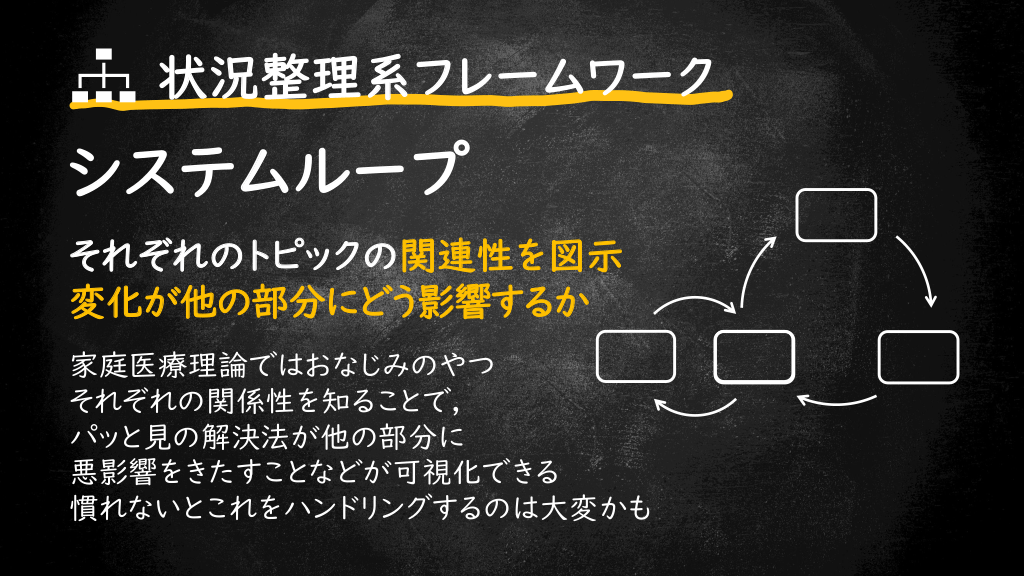 状況整理系フレームワーク

システムループ

それぞれのトピックの関連性を図示
変化が他の部分にどう影響するか

家庭医療理論ではおなじみのやつ
それぞれの関係性を知ることで，
パッと見の解決法が他の部分に
悪影響をきたすことなどが可視化できる
慣れないとこれをハンドリングするのは大変かも